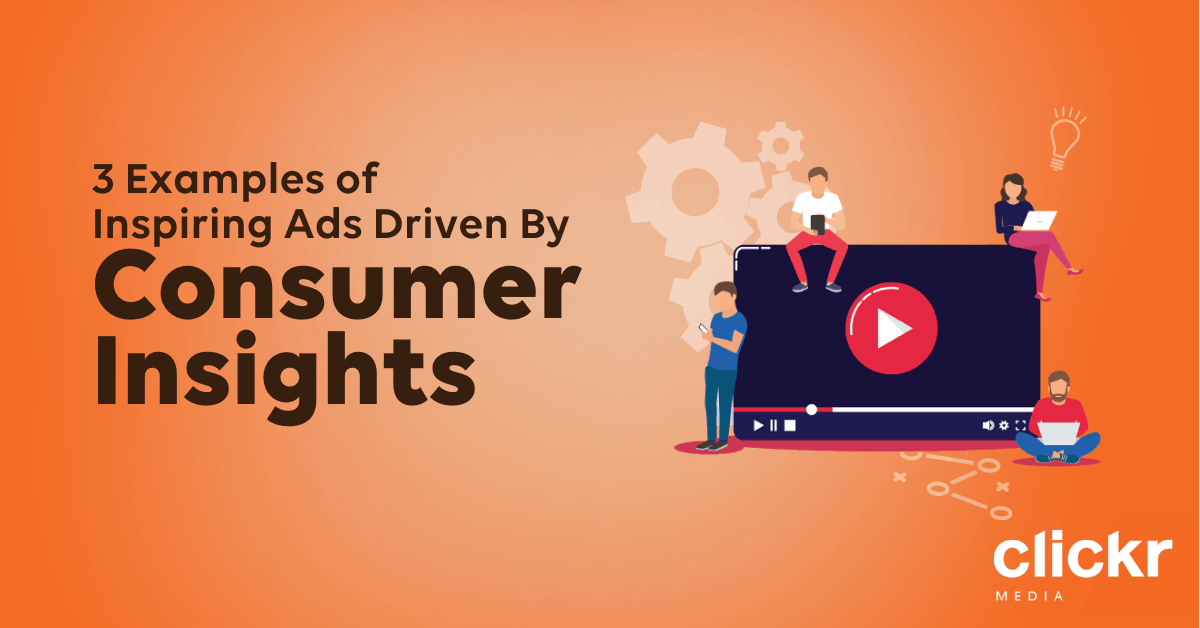 3 Examples of Inspiring Ads Driven By Consumer Insights

clickr MEDIA